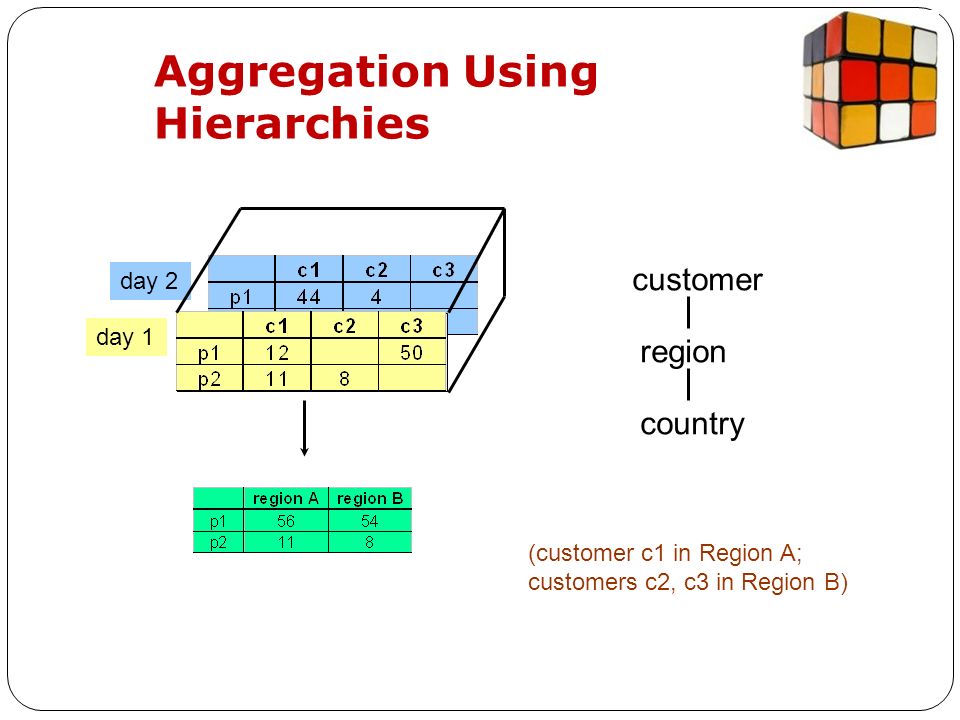 Aggregation Using Hierarchies

day 2

| | c1 | c2 | c3 |
|---|---|---|---|
| p1 | 44 | 4 | |

day 1

| | c1 | c2 | c3 |
|---|---|---|---|
| p1 | 12 | | 50 |
| p2 | 11 | 8 | |

| | region A | region B |
|---|---|---|
| p1 | 56 | 54 |
| p2 | 11 | 8 |

customer
region
country

(customer c1 in Region A; customers c2, c3 in Region B)